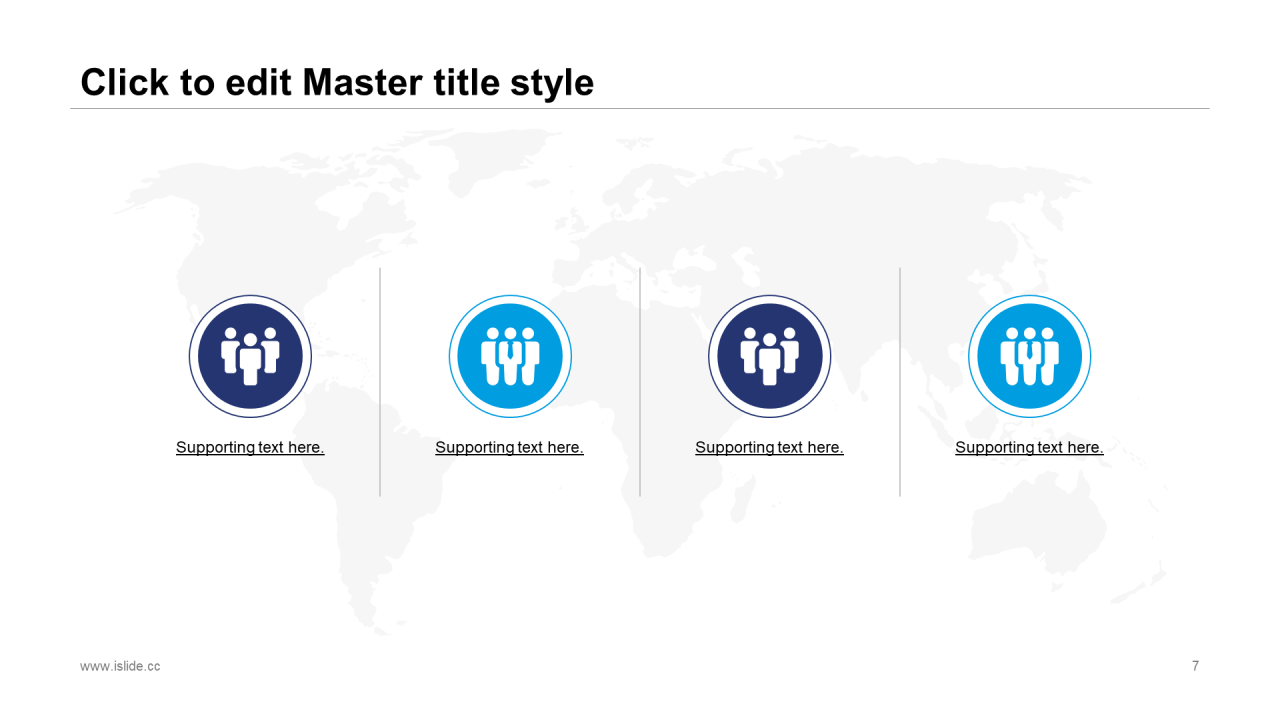 Click to edit Master title style

Supporting text here.

Supporting text here.

Supporting text here.

Supporting text here.

www.islide.cc

7